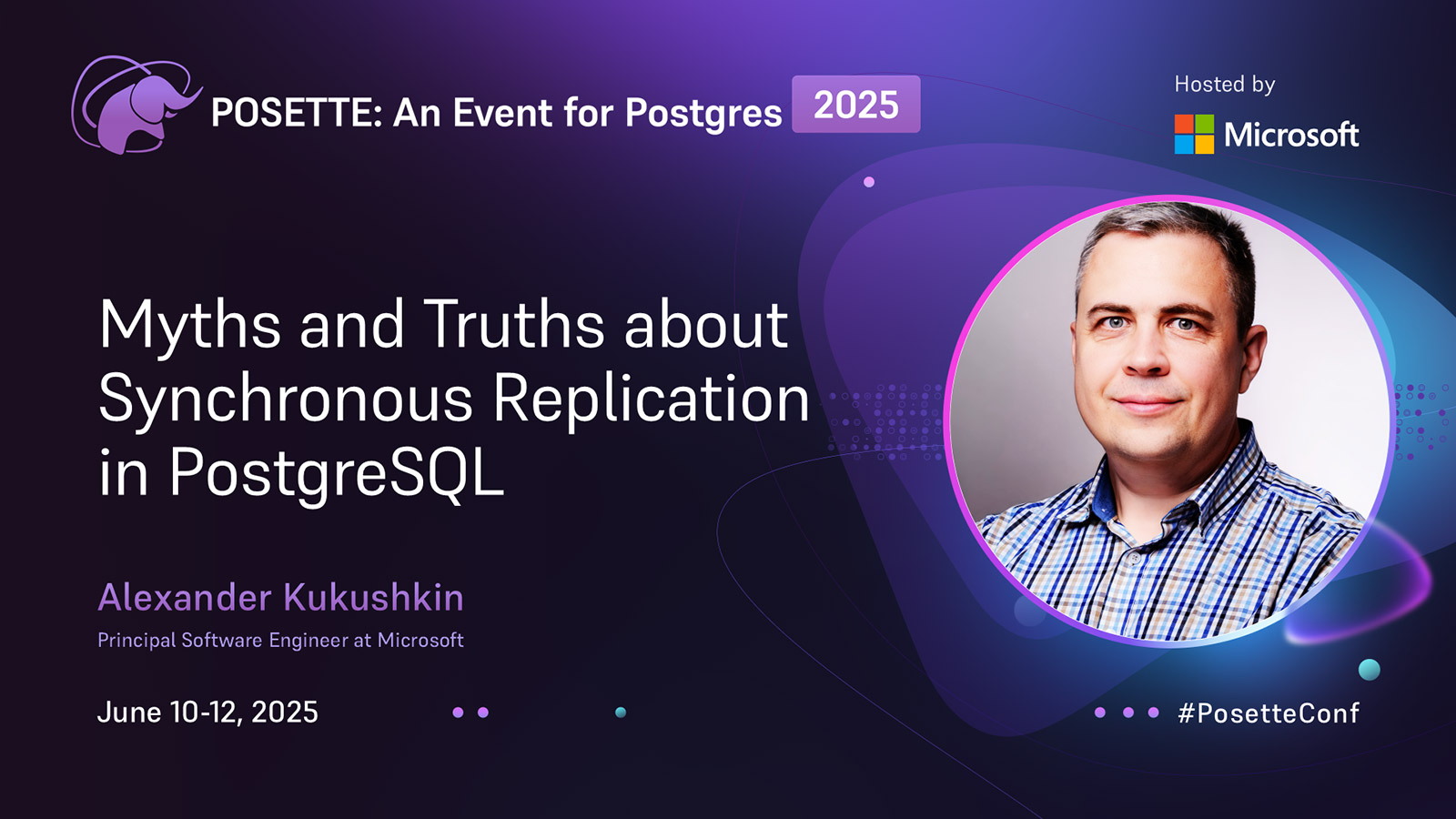 POSETTE: An Event for Postgres 2025

Hosted by

Microsoft

Myths and Truths about Synchronous Replication in PostgreSQL

Alexander Kukushkin

Principal Software Engineer at Microsoft

June 10-12, 2025

#PosetteConf